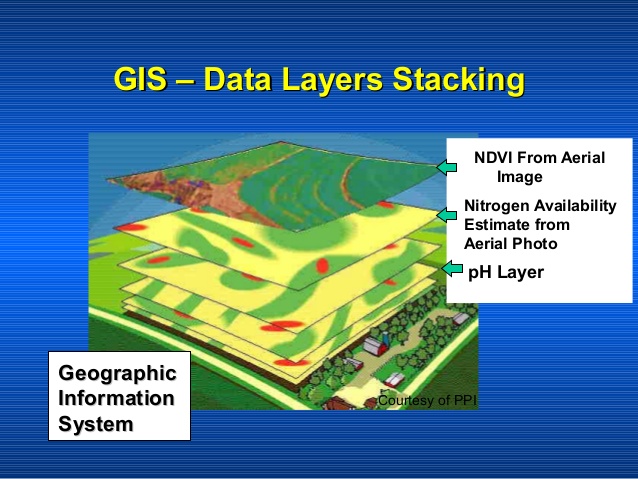 GIS – Data Layers Stacking

NDVI From Aerial Image

Nitrogen Availability Estimate from Aerial Photo

pH Layer

Geographic Information System

Courtesy of PPI